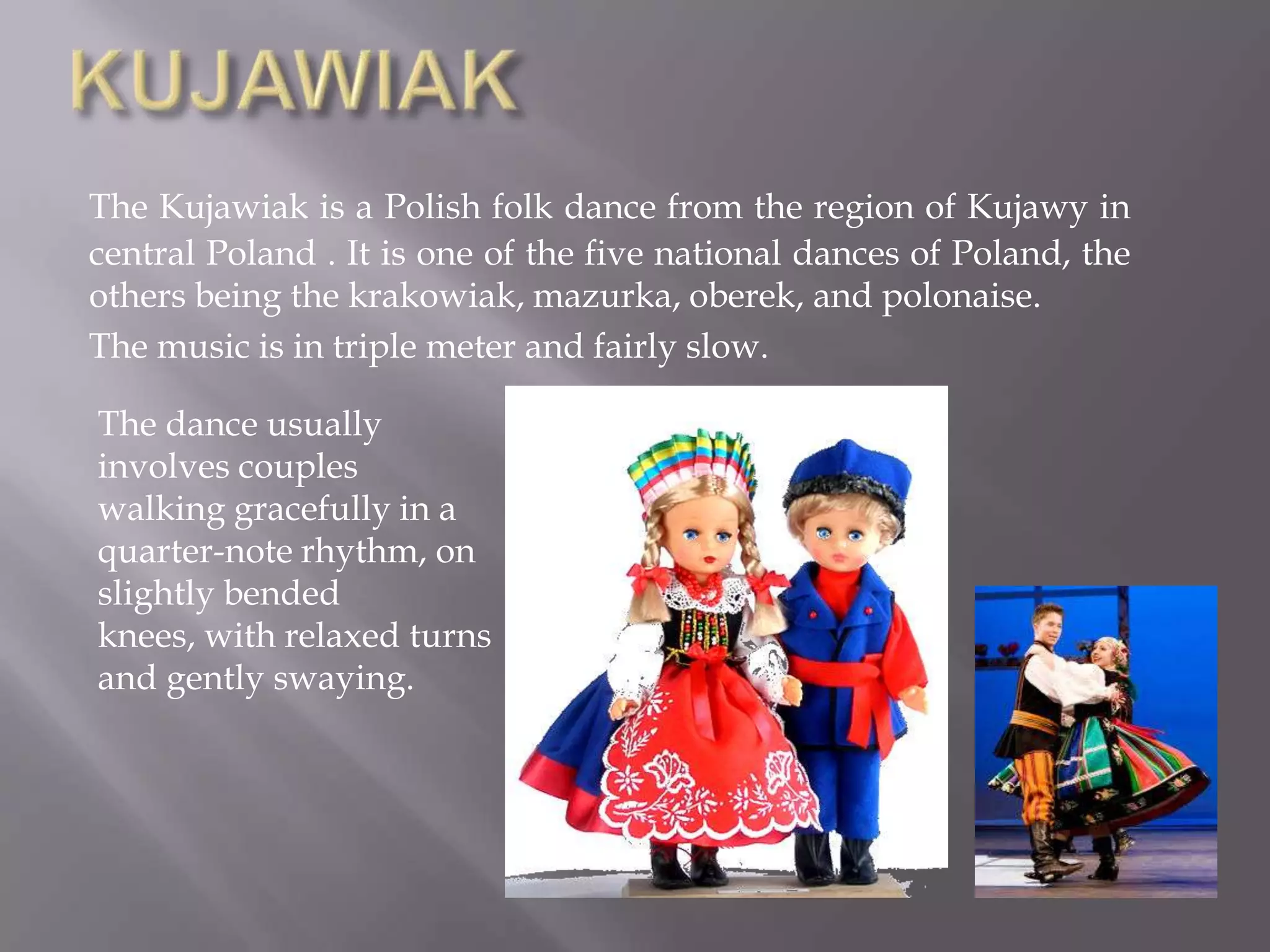 KUJAWIAK

The Kujawiak is a Polish folk dance from the region of Kujawy in central Poland . It is one of the five national dances of Poland, the others being the krakowiak, mazurka, oberek, and polonaise.

The music is in triple meter and fairly slow.

The dance usually involves couples walking gracefully in a quarter-note rhythm, on slightly bended knees, with relaxed turns and gently swaying.